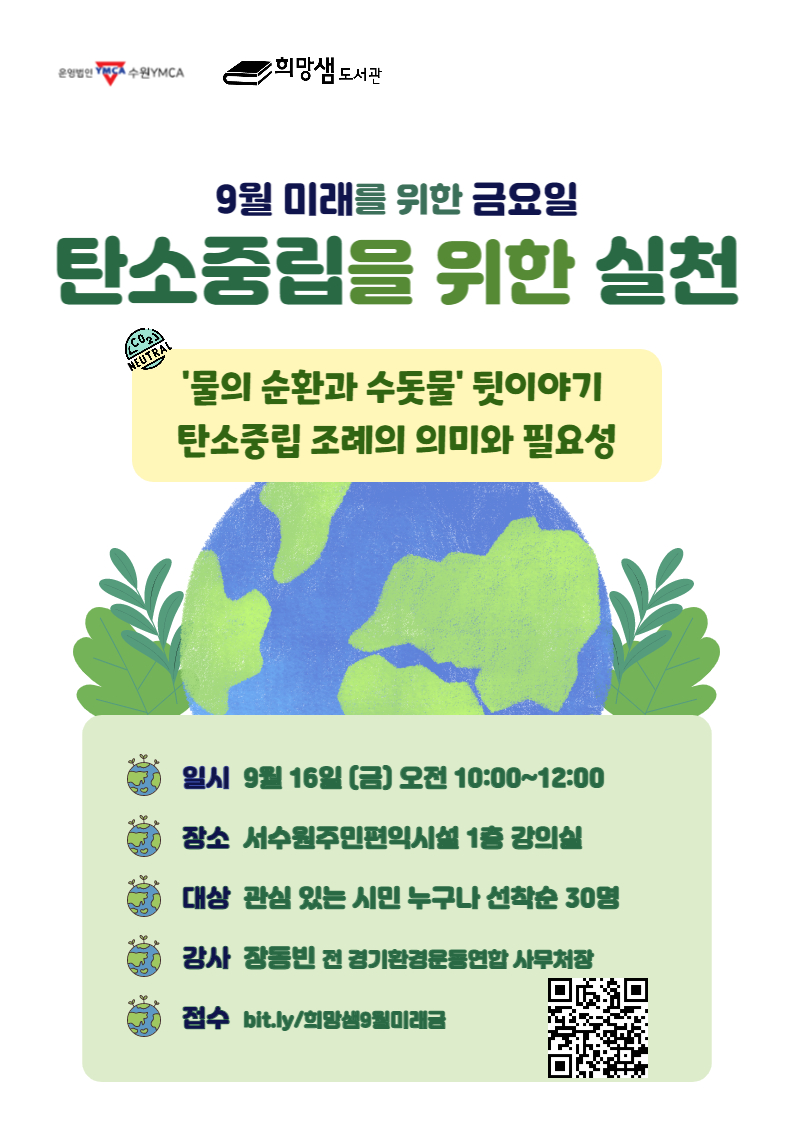 운영법인 YMCA 수원YMCA

희망샘 도서관

9월 미래를 위한 금요일

탄소중립을 위한 실천

$CO_2$ NEUTRAL

'물의 순환과 수돗물' 뒷이야기
탄소중립 조례의 의미와 필요성

일시 9월 16일 (금) 오전 10:00~12:00

장소 서수원주민편익시설 1층 강의실

대상 관심 있는 시민 누구나 선착순 30명

강사 장동빈 전 경기환경운동연합 사무처장

접수 bit.ly/희망샘9월미래금